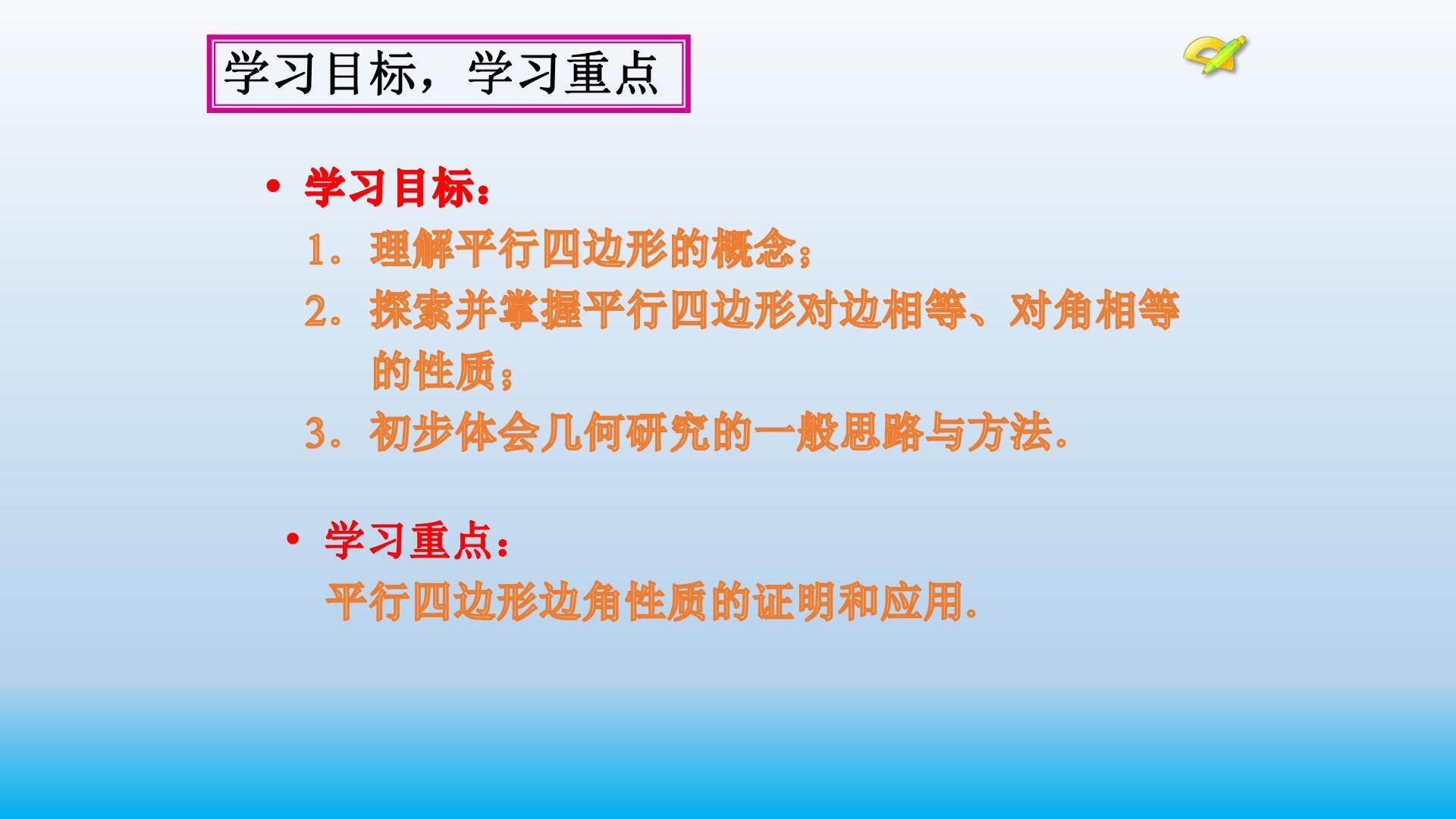 学习目标，学习重点

• 学习目标：

1．理解平行四边形的概念；

2．探索并掌握平行四边形对边相等、对角相等的性质；

3．初步体会几何研究的一般思路与方法．

• 学习重点：

平行四边形边角性质的证明和应用．